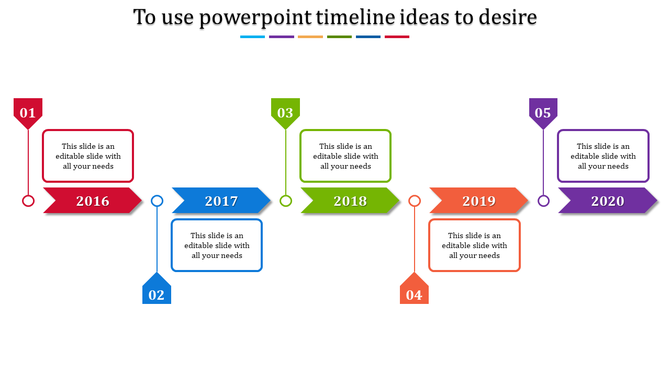 To use powerpoint timeline ideas to desire

01

This slide is an editable slide with all your needs

2016

2017

This slide is an editable slide with all your needs

02

03

This slide is an editable slide with all your needs

2018

2019

This slide is an editable slide with all your needs

04

05

This slide is an editable slide with all your needs

2020